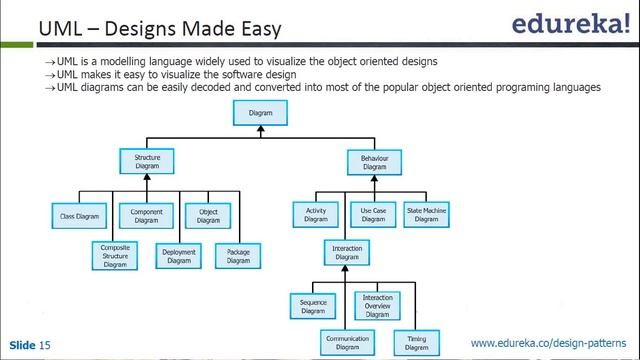 UML – Designs Made Easy

edureka!

→UML is a modelling language widely used to visualize the object oriented designs
→UML makes it easy to visualize the software design
→UML diagrams can be easily decoded and converted into most of the popular object oriented programing languages

Diagram

Structure Diagram

Behaviour Diagram

Class Diagram

Component Diagram

Object Diagram

Composite Structure Diagram

Deployment Diagram

Package Diagram

Activity Diagram

Use Case Diagram

State Machine Diagram

Interaction Diagram

Sequence Diagram

Interaction Overview Diagram

Communication Diagram

Timing Diagram

Slide 15

www.edureka.co/design-patterns